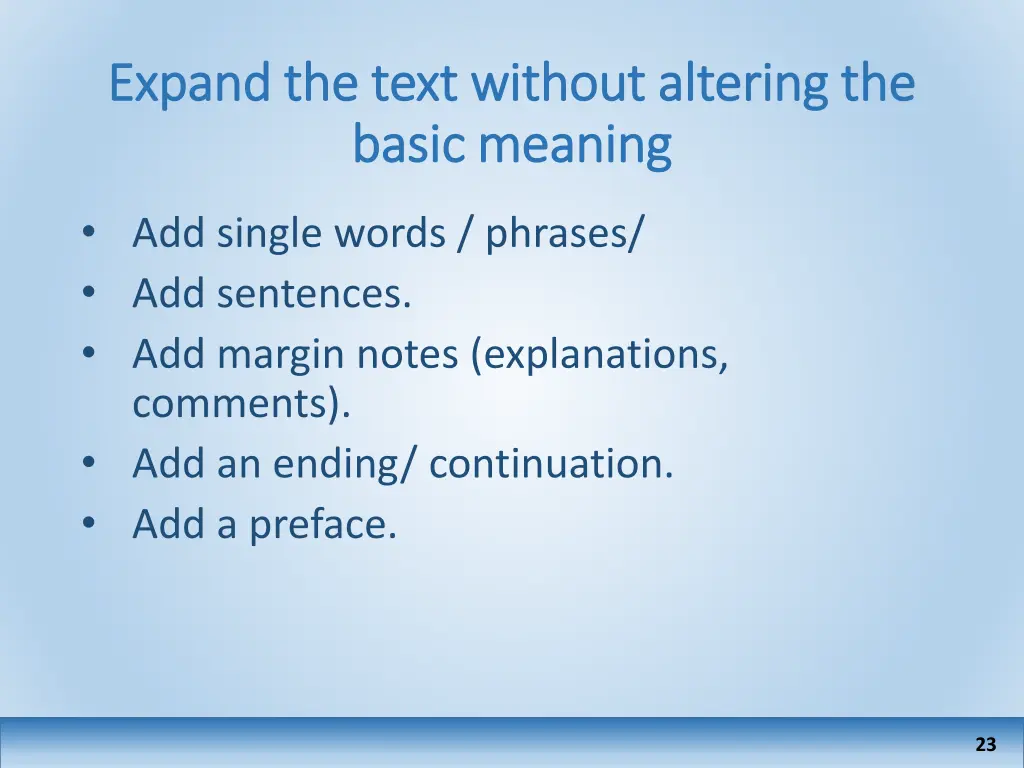 Expand the text without altering the basic meaning

• Add single words / phrases/
• Add sentences.
• Add margin notes (explanations, comments).
• Add an ending/ continuation.
• Add a preface.

23